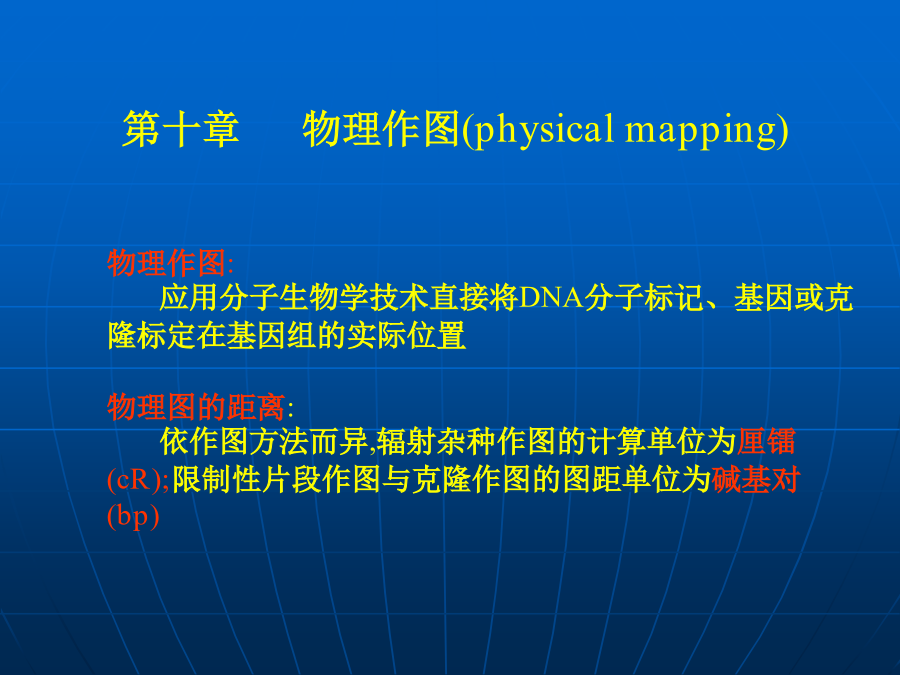 第十章　物理作图(physical mapping)

物理作图:
应用分子生物学技术直接将DNA分子标记、基因或克隆标定在基因组的实际位置

物理图的距离:
依作图方法而异,辐射杂种作图的计算单位为厘镭(cR);限制性片段作图与克隆作图的图距单位为碱基对(bp)